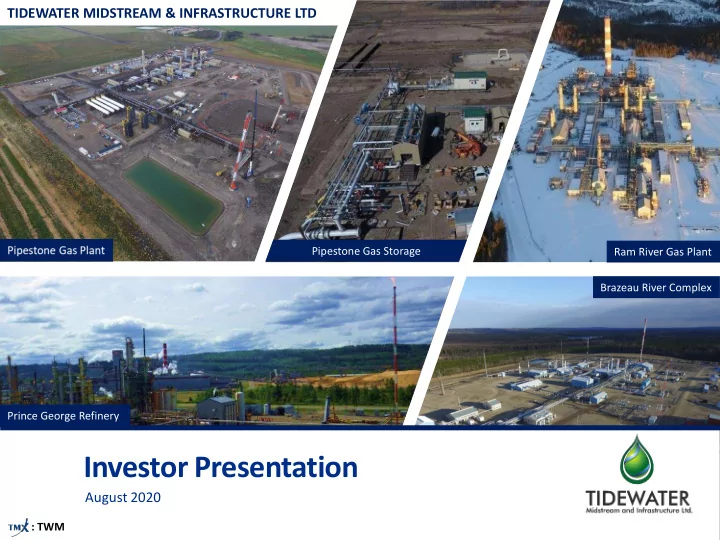 TIDEWATER MIDSTREAM & INFRASTRUCTURE LTD

Pipestone Gas Plant

Pipestone Gas Storage

Ram River Gas Plant

Brazeau River Complex

Prince George Refinery

Investor Presentation

August 2020

TMX : TWM

TIDEWATER
Midstream and Infrastructure Ltd.